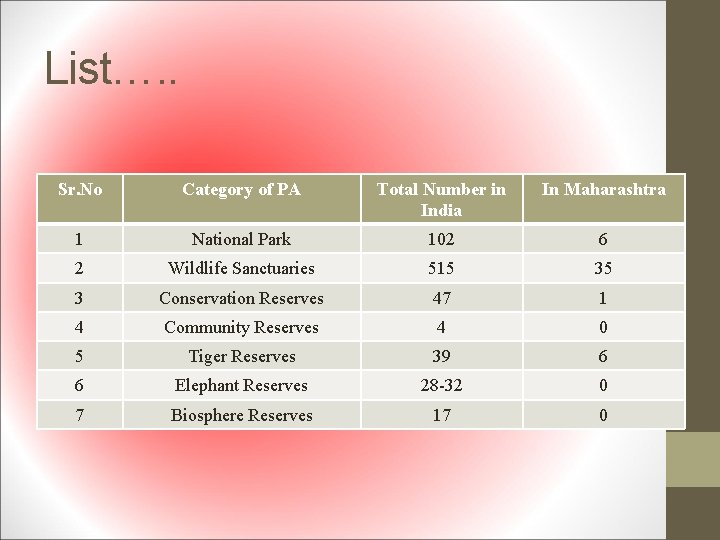 List…..

| Sr.No | Category of PA | Total Number in India | In Maharashtra |
|---|---|---|---|
| 1 | National Park | 102 | 6 |
| 2 | Wildlife Sanctuaries | 515 | 35 |
| 3 | Conservation Reserves | 47 | 1 |
| 4 | Community Reserves | 4 | 0 |
| 5 | Tiger Reserves | 39 | 6 |
| 6 | Elephant Reserves | 28-32 | 0 |
| 7 | Biosphere Reserves | 17 | 0 |